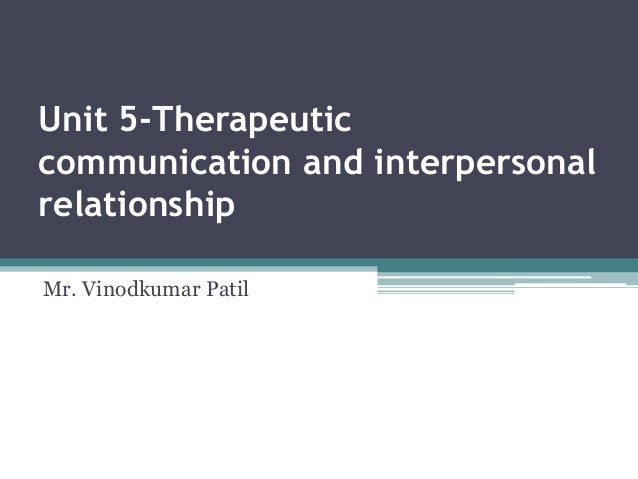 Unit 5-Therapeutic communication and interpersonal relationship

Mr. Vinodkumar Patil